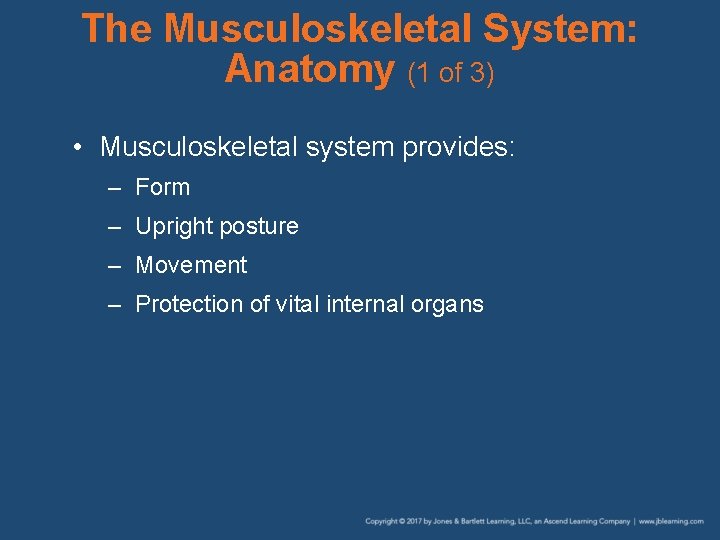 The Musculoskeletal System: Anatomy (1 of 3)

• Musculoskeletal system provides:
– Form
– Upright posture
– Movement
– Protection of vital internal organs

Copyright © 2017 by Jones & Bartlett Learning, LLC, an Ascend Learning Company | www.jblearning.com